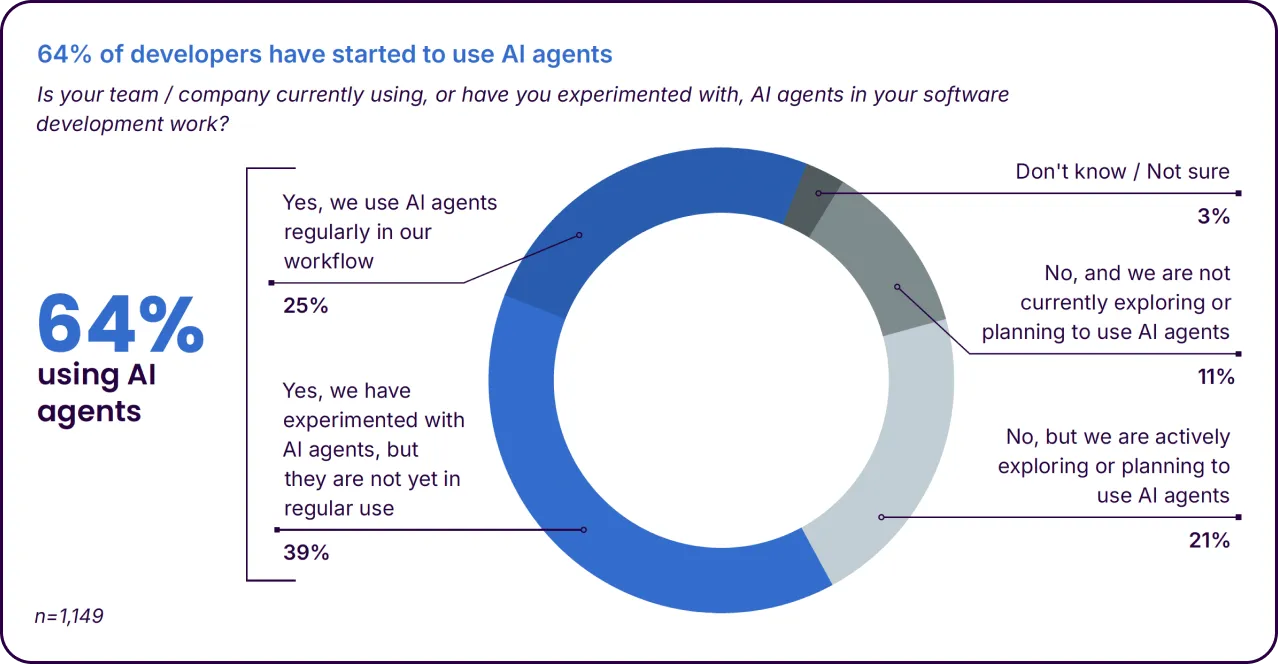 64% of developers have started to use AI agents

Is your team / company currently using, or have you experimented with, AI agents in your software development work?

64%
using AI agents

Yes, we use AI agents regularly in our workflow
25%

Yes, we have experimented with AI agents, but they are not yet in regular use
39%

Don't know / Not sure
3%

No, and we are not currently exploring or planning to use AI agents
11%

No, but we are actively exploring or planning to use AI agents
21%

n=1,149